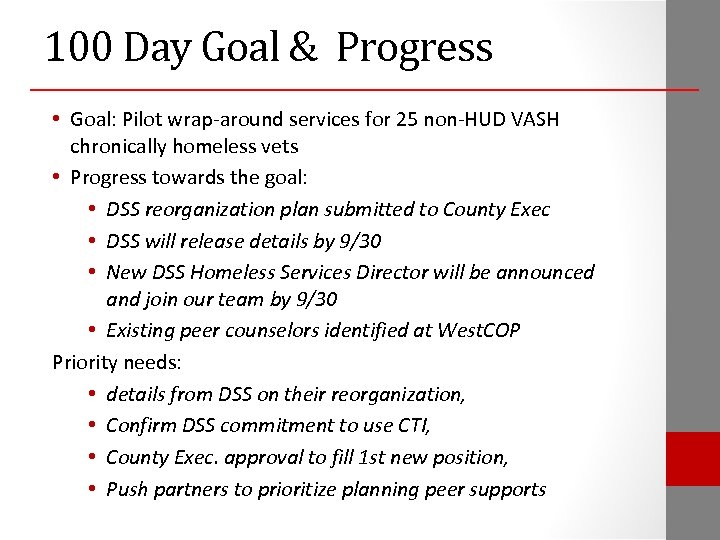 100 Day Goal & Progress

• Goal: Pilot wrap-around services for 25 non-HUD VASH chronically homeless vets
• Progress towards the goal:
  • DSS reorganization plan submitted to County Exec
  • DSS will release details by 9/30
  • New DSS Homeless Services Director will be announced and join our team by 9/30
  • Existing peer counselors identified at WestCOP

Priority needs:
  • details from DSS on their reorganization,
  • Confirm DSS commitment to use CTI,
  • County Exec. approval to fill 1st new position,
  • Push partners to prioritize planning peer supports